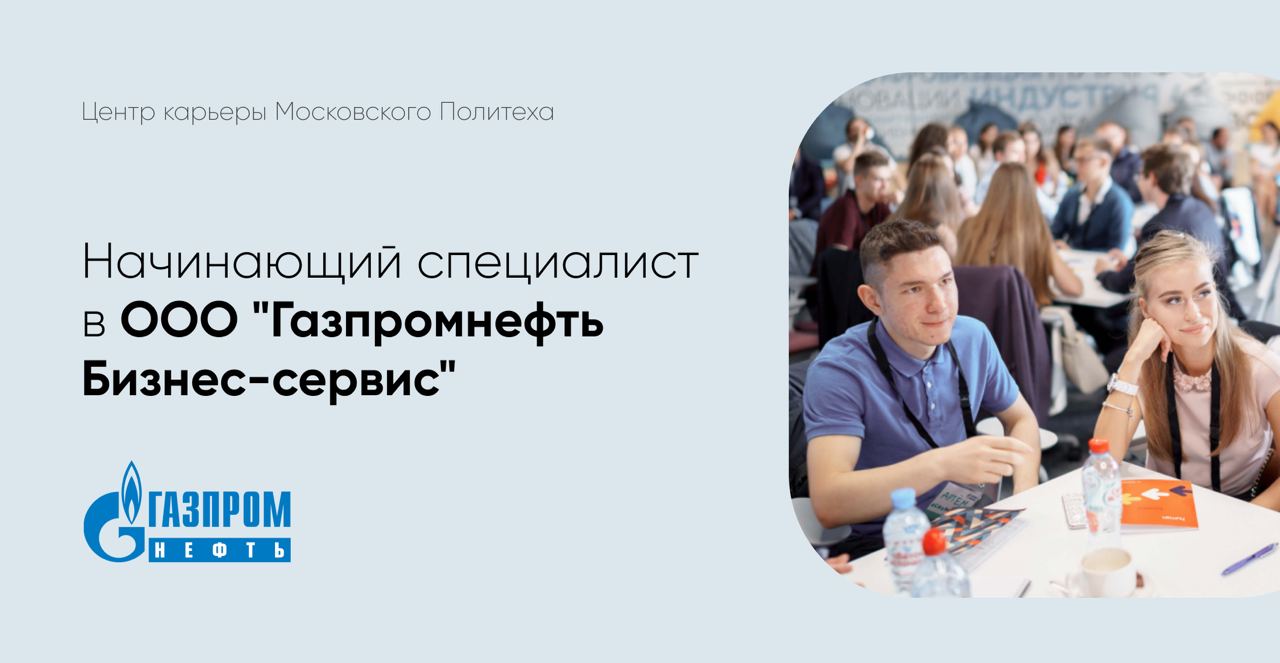 Центр карьеры Московского Политеха

Начинающий специалист в ООО "Газпромнефть Бизнес-сервис"

ГАЗПРОМ НЕФТЬ

ИНДУСТРИЯ